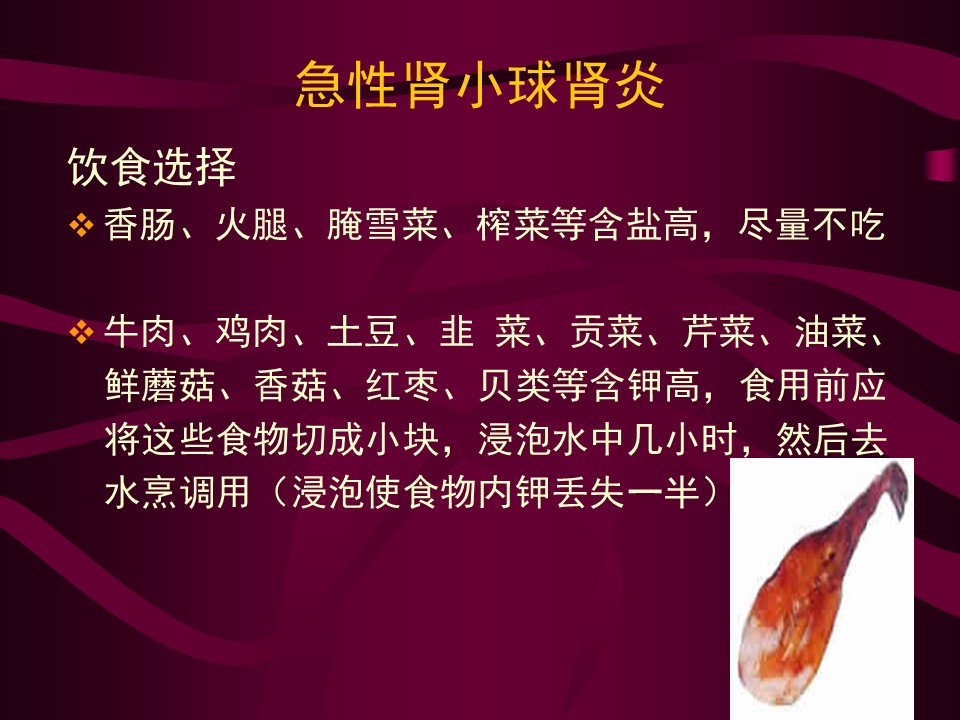 急性肾小球肾炎

饮食选择

❖ 香肠、火腿、腌雪菜、榨菜等含盐高，尽量不吃

❖ 牛肉、鸡肉、土豆、韭 菜、贡菜、芹菜、油菜、鲜蘑菇、香菇、红枣、贝类等含钾高，食用前应将这些食物切成小块，浸泡水中几小时，然后去水烹调用（浸泡使食物内钾丢失一半）